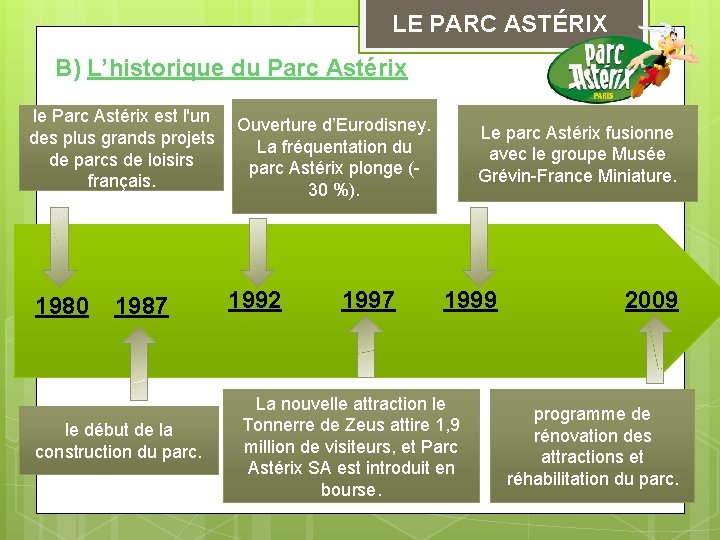 LE PARC ASTÉRIX

Parc Astérix PARIS

B) L'historique du Parc Astérix

le Parc Astérix est l'un des plus grands projets de parcs de loisirs français.

Ouverture d'Eurodisney. La fréquentation du parc Astérix plonge (-30 %).

Le parc Astérix fusionne avec le groupe Musée Grévin-France Miniature.

1980 1987 1992 1997 1999 2009

le début de la construction du parc.

La nouvelle attraction le Tonnerre de Zeus attire 1,9 million de visiteurs, et Parc Astérix SA est introduit en bourse.

programme de rénovation des attractions et réhabilitation du parc.